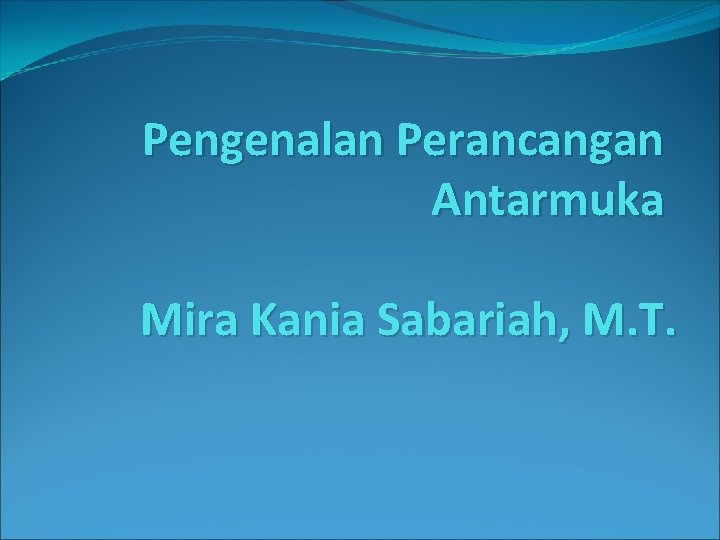 Pengenalan Perancangan Antarmuka

Mira Kania Sabariah, M.T.